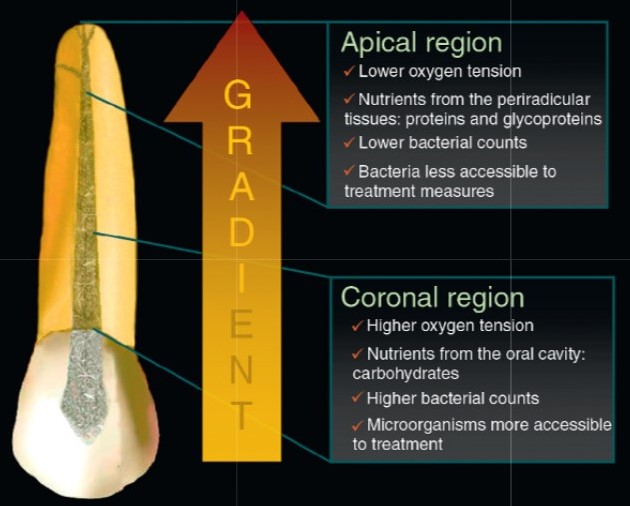 GRADIENT

Apical region
✓ Lower oxygen tension
✓ Nutrients from the periradicular tissues: proteins and glycoproteins
✓ Lower bacterial counts
✓ Bacteria less accessible to treatment measures

Coronal region
✓ Higher oxygen tension
✓ Nutrients from the oral cavity: carbohydrates
✓ Higher bacterial counts
✓ Microorganisms more accessible to treatment